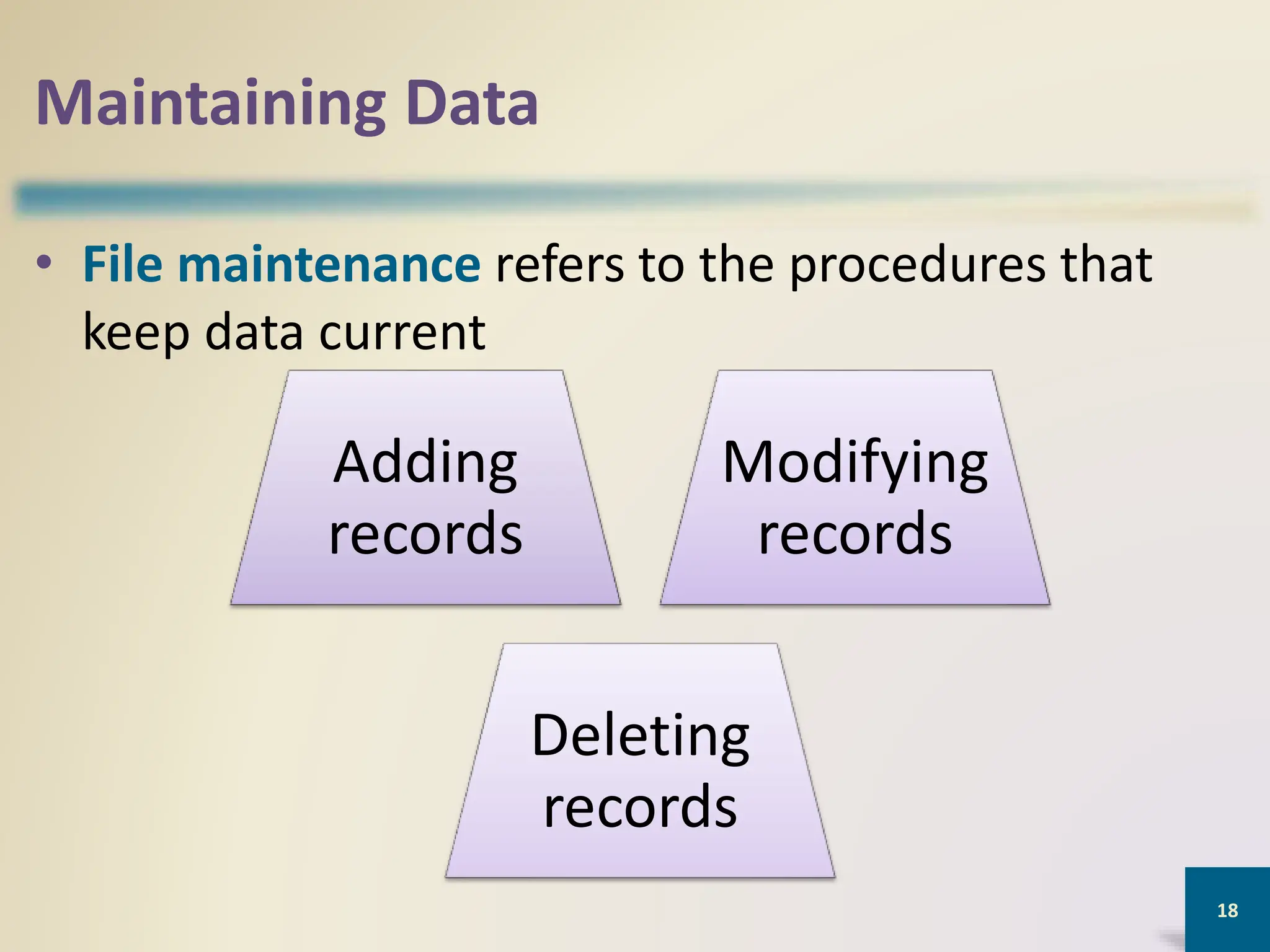 Maintaining Data

• File maintenance refers to the procedures that keep data current

Adding records

Modifying records

Deleting records

18